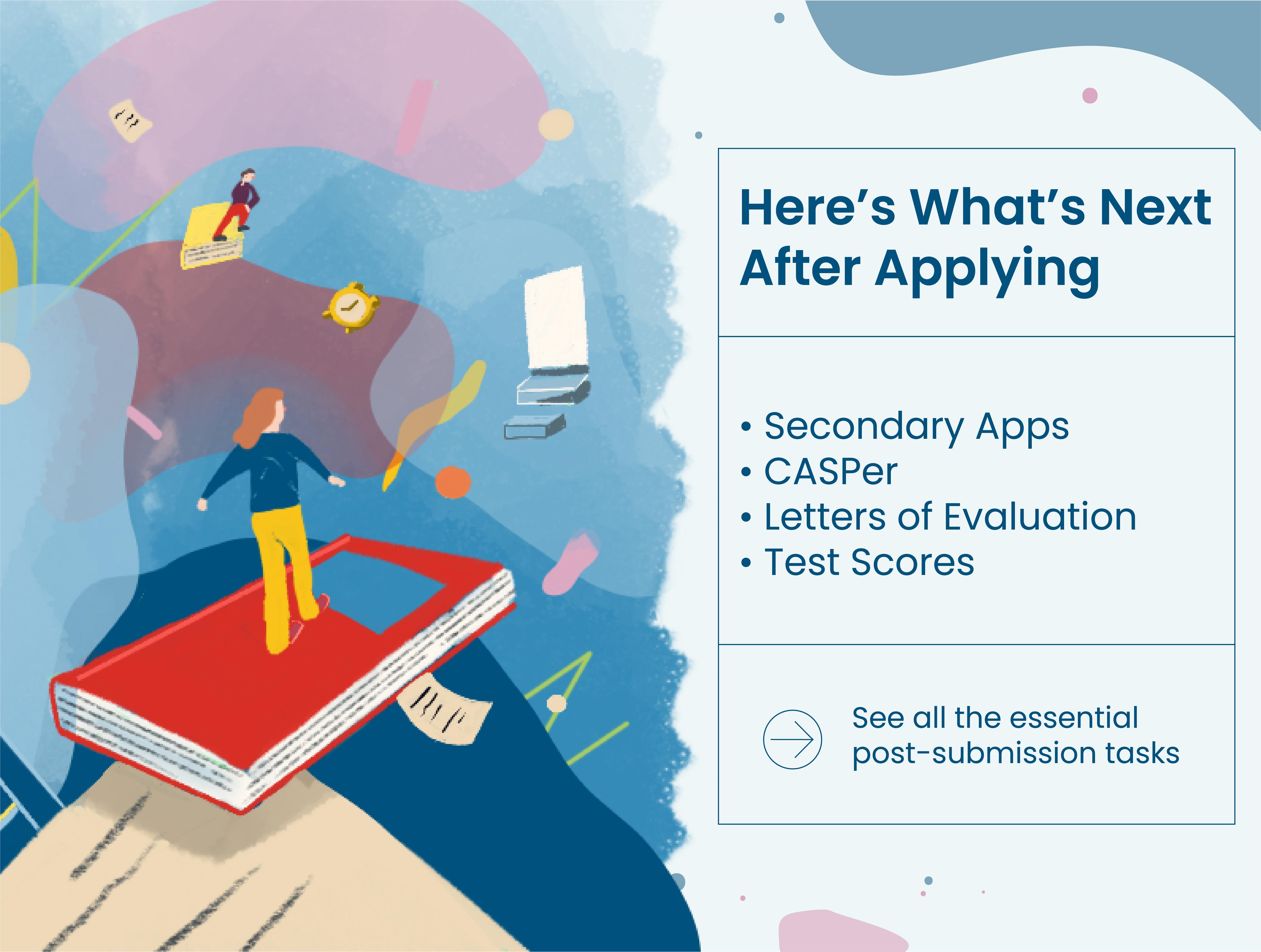 Here's What's Next After Applying

• Secondary Apps
• CASPer
• Letters of Evaluation
• Test Scores

See all the essential post-submission tasks